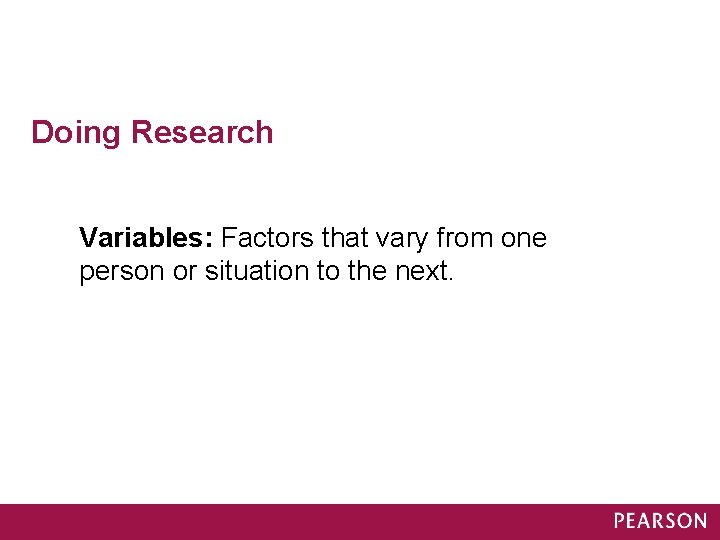 Doing Research

Variables: Factors that vary from one person or situation to the next.

PEARSON